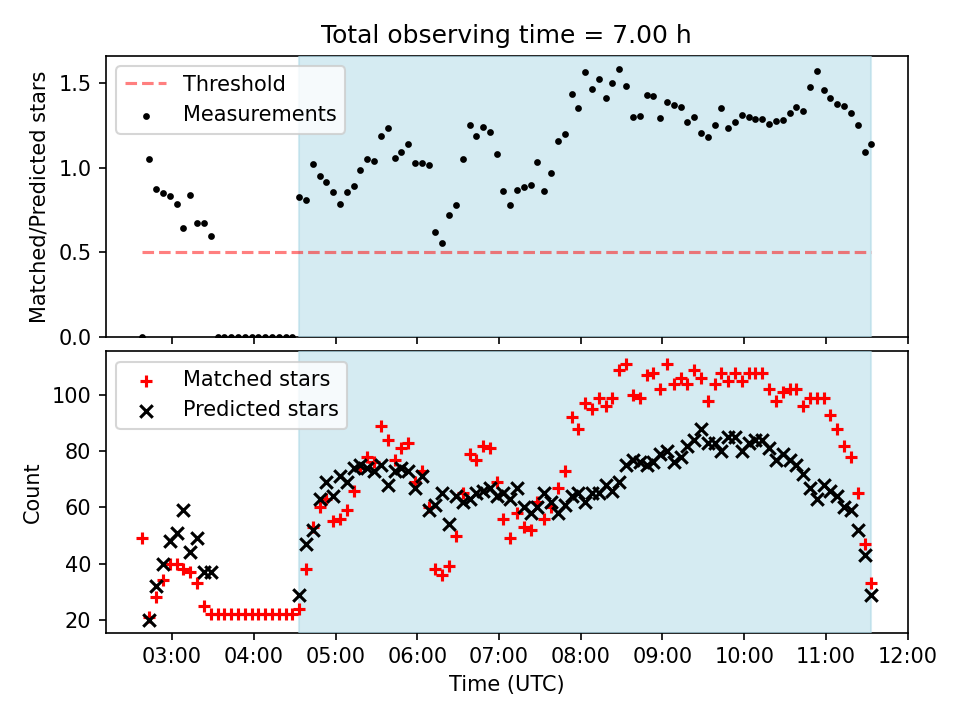 Total observing time = 7.00 h

Threshold
Measurements

Matched/Predicted stars

1.5
1.0
0.5
0.0

Matched stars
Predicted stars

Count

100
80
60
40
20

03:00
04:00
05:00
06:00
07:00
08:00
09:00
10:00
11:00
12:00

Time (UTC)